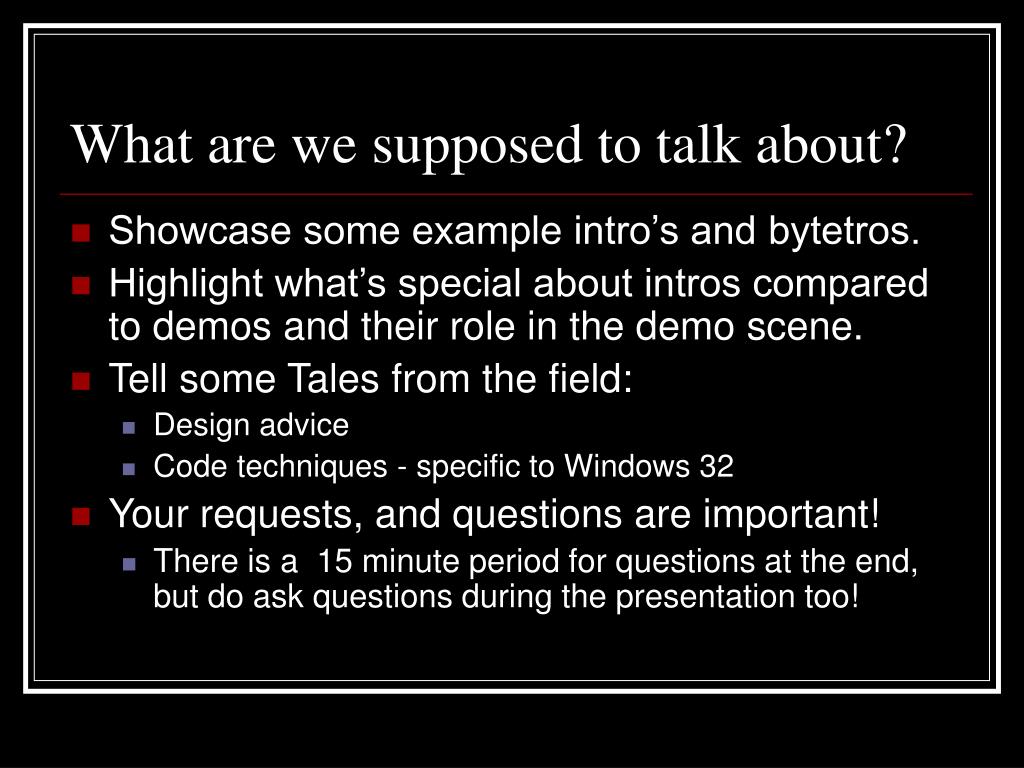 What are we supposed to talk about?

- Showcase some example intro’s and bytetros.
- Highlight what’s special about intros compared to demos and their role in the demo scene.
- Tell some Tales from the field:
  - Design advice
  - Code techniques - specific to Windows 32
- Your requests, and questions are important!
  - There is a 15 minute period for questions at the end, but do ask questions during the presentation too!